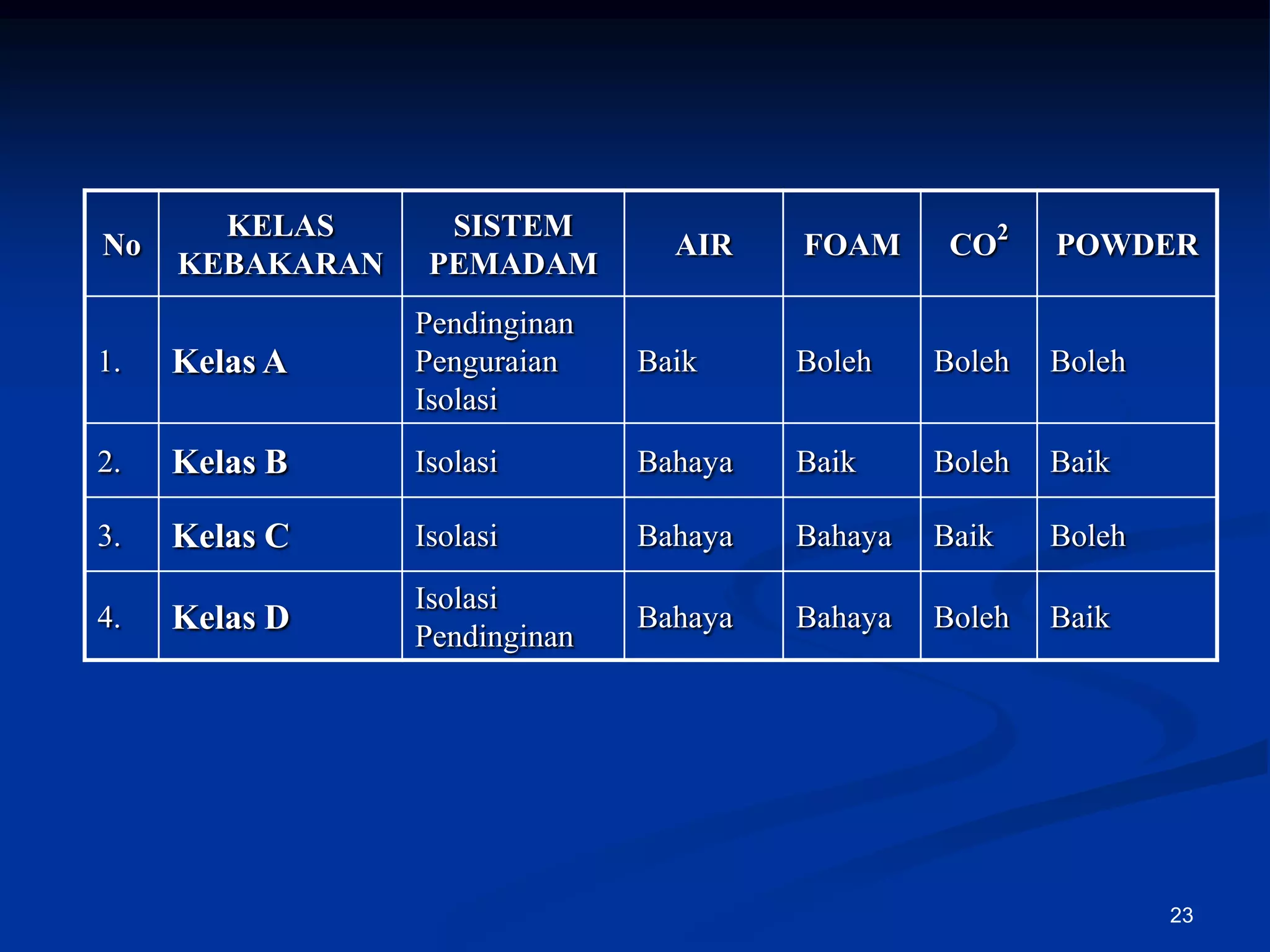 | No | KELAS KEBAKARAN | SISTEM PEMADAM | AIR | FOAM | $CO^2$ | POWDER |
|---|---|---|---|---|---|---|
| 1. | Kelas A | Pendinginan Penguraian Isolasi | Baik | Boleh | Boleh | Boleh |
| 2. | Kelas B | Isolasi | Bahaya | Baik | Boleh | Baik |
| 3. | Kelas C | Isolasi | Bahaya | Bahaya | Baik | Boleh |
| 4. | Kelas D | Isolasi Pendinginan | Bahaya | Bahaya | Boleh | Baik |

23